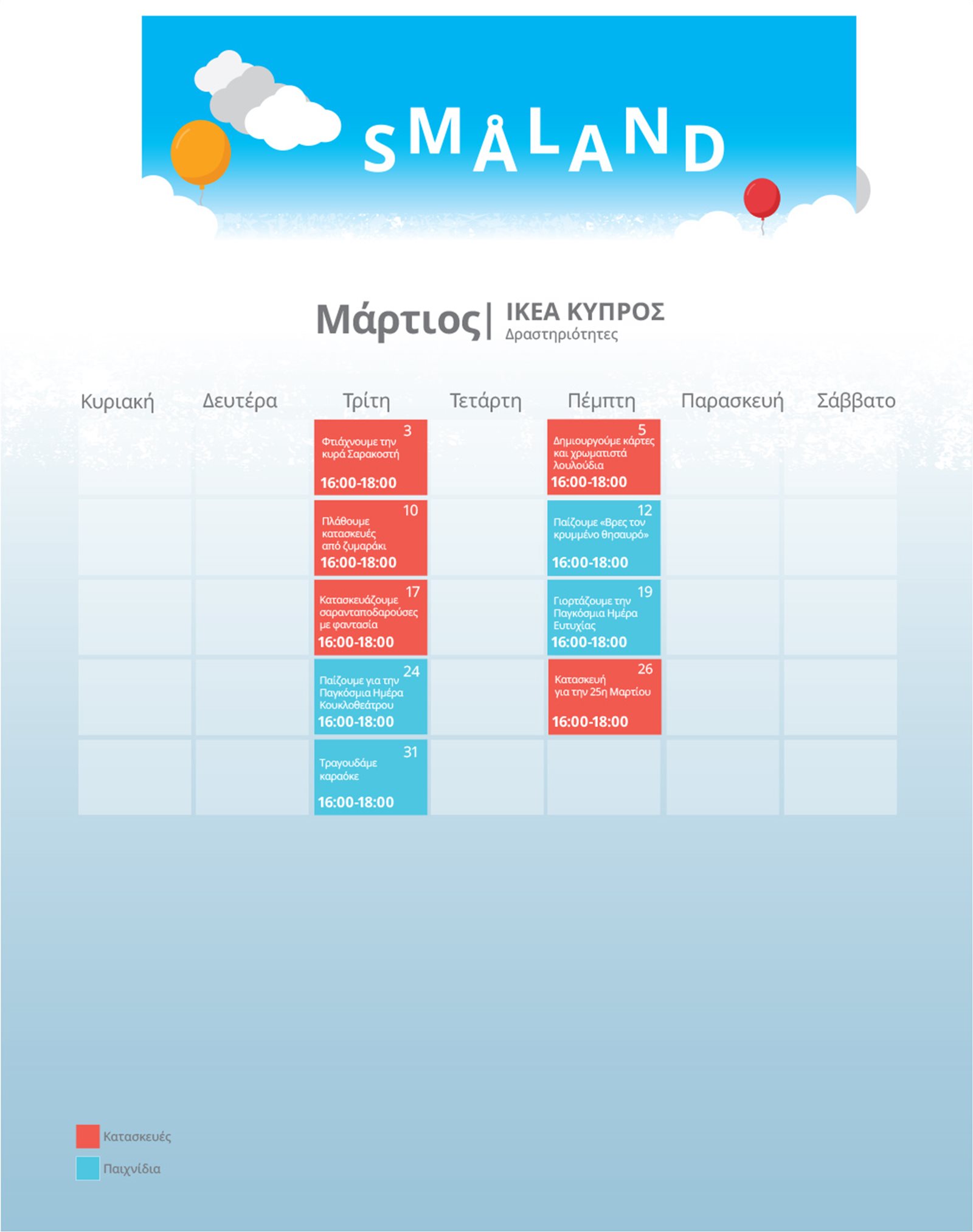 SMÅLAND

Μάρτιος | ΙΚΕΑ ΚΥΠΡΟΣ
Δραστηριότητες

| Κυριακή | Δευτέρα | Τρίτη | Τετάρτη | Πέμπτη | Παρασκευή | Σάββατο |
|---|---|---|---|---|---|---|
| | | 3 Φτιάχνουμε την κυρά Σαρακοστή 16:00-18:00 | | 5 Δημιουργούμε κάρτες και χρωματιστά λουλούδια 16:00-18:00 | | |
| | | 10 Πλάθουμε κατασκευές από ζυμαράκι 16:00-18:00 | | 12 Παίζουμε «Βρες τον κρυμμένο θησαυρό» 16:00-18:00 | | |
| | | 17 Κατασκευάζουμε σαρανταποδαρούσες με φαντασία 16:00-18:00 | | 19 Γιορτάζουμε την Παγκόσμια Ημέρα Ευτυχίας 16:00-18:00 | | |
| | | 24 Παίζουμε για την Παγκόσμια Ημέρα Κουκλοθεάτρου 16:00-18:00 | | 26 Κατασκευή για την 25η Μαρτίου 16:00-18:00 | | |
| | | 31 Τραγουδάμε καραόκε 16:00-18:00 | | | | |

Κατασκευές
Παιχνίδια